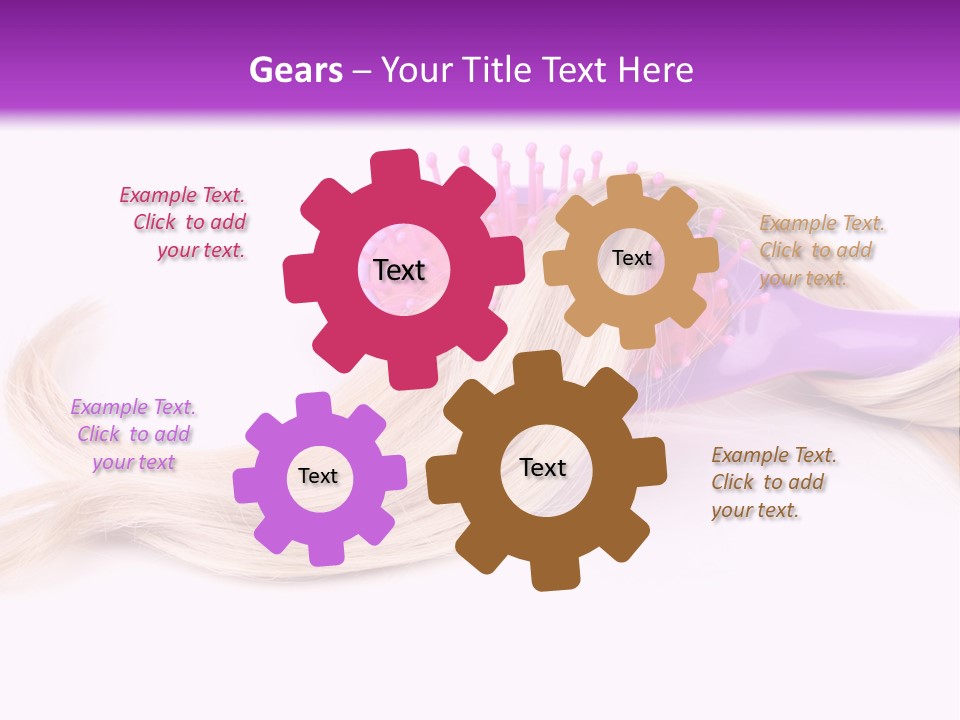 Gears – Your Title Text Here

Example Text. Click to add your text.

Text

Text

Example Text. Click to add your text.

Example Text. Click to add your text

Text

Text

Example Text. Click to add your text.